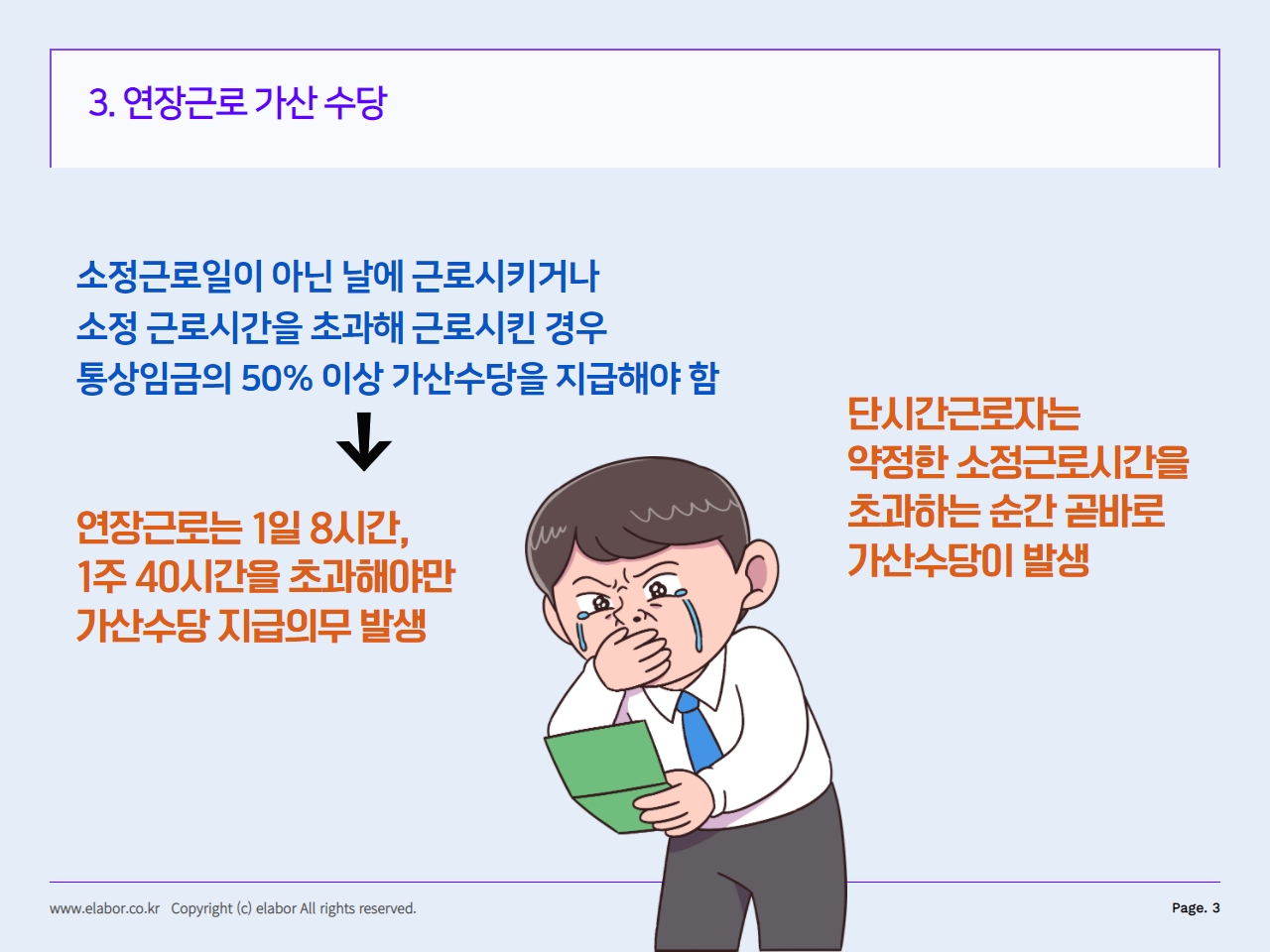 3. 연장근로 가산 수당

소정근로일이 아닌 날에 근로시키거나
소정 근로시간을 초과해 근로시킨 경우
통상임금의 50% 이상 가산수당을 지급해야 함

연장근로는 1일 8시간,
1주 40시간을 초과해야만
가산수당 지급의무 발생

단시간근로자는
약정한 소정근로시간을
초과하는 순간 곧바로
가산수당이 발생

www.elabor.co.kr Copyright (c) elabor All rights reserved.

Page. 3